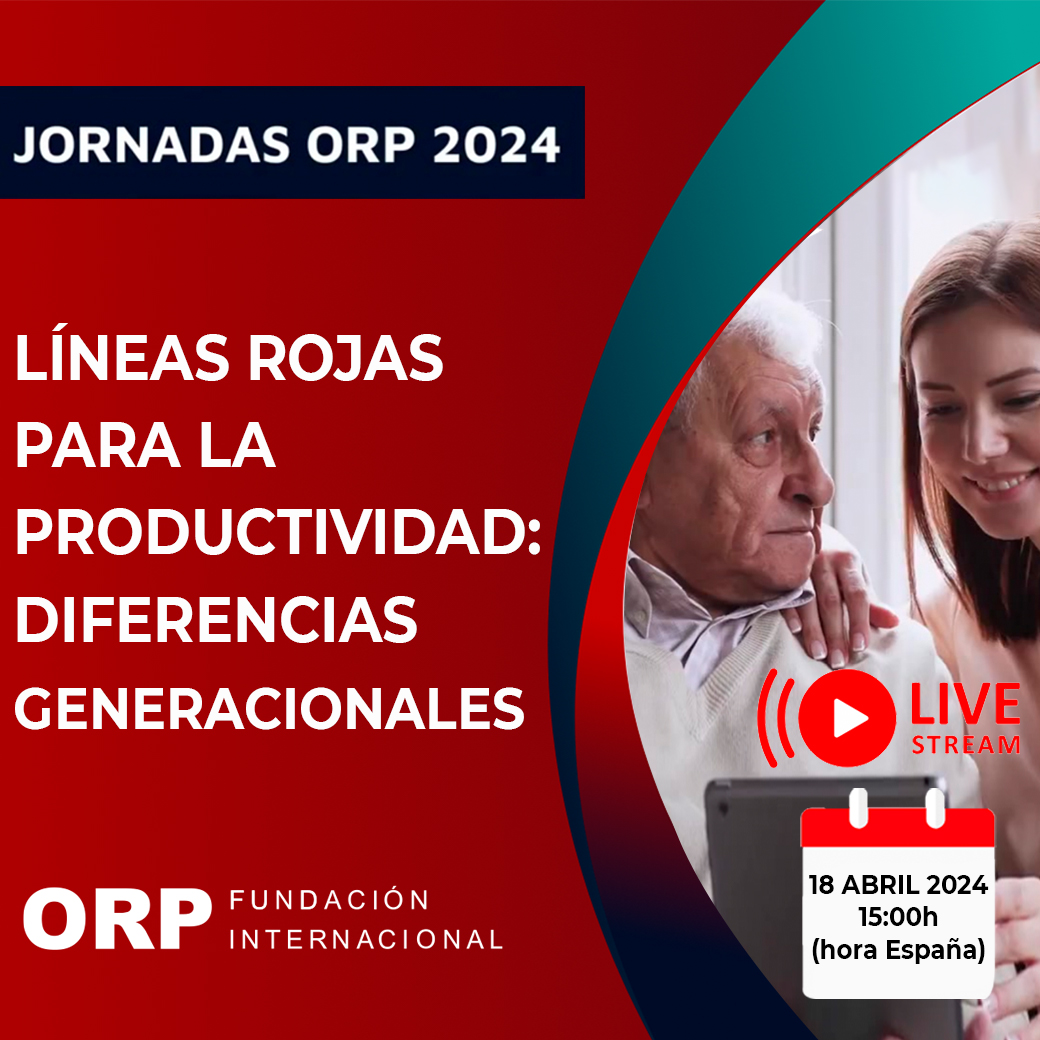 JORNADAS ORP 2024

LÍNEAS ROJAS PARA LA PRODUCTIVIDAD: DIFERENCIAS GENERACIONALES

LIVE STREAM

18 ABRIL 2024
15:00h
(hora España)

ORP FUNDACIÓN INTERNACIONAL